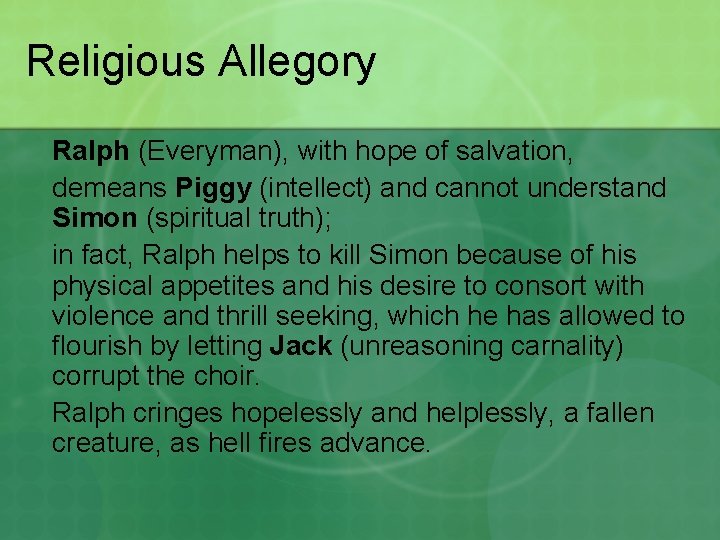 Religious Allegory

Ralph (Everyman), with hope of salvation,

demeans Piggy (intellect) and cannot understand Simon (spiritual truth);

in fact, Ralph helps to kill Simon because of his physical appetites and his desire to consort with violence and thrill seeking, which he has allowed to flourish by letting Jack (unreasoning carnality) corrupt the choir.

Ralph cringes hopelessly and helplessly, a fallen creature, as hell fires advance.